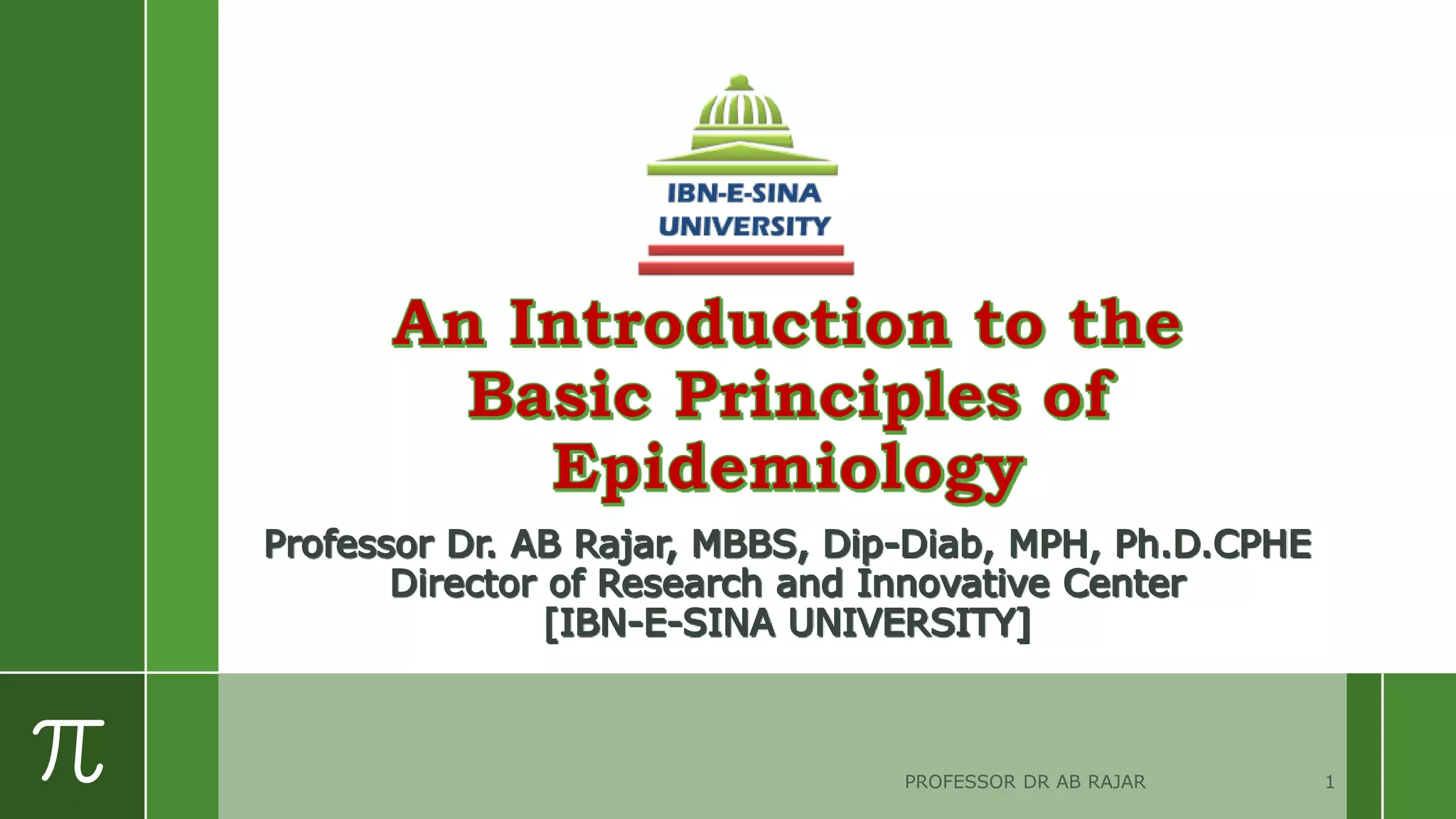 IBN-E-SINA UNIVERSITY

An Introduction to the Basic Principles of Epidemiology

Professor Dr. AB Rajar, MBBS, Dip-Diab, MPH, Ph.D.CPHE
Director of Research and Innovative Center
[IBN-E-SINA UNIVERSITY]

$\pi$

PROFESSOR DR AB RAJAR

1